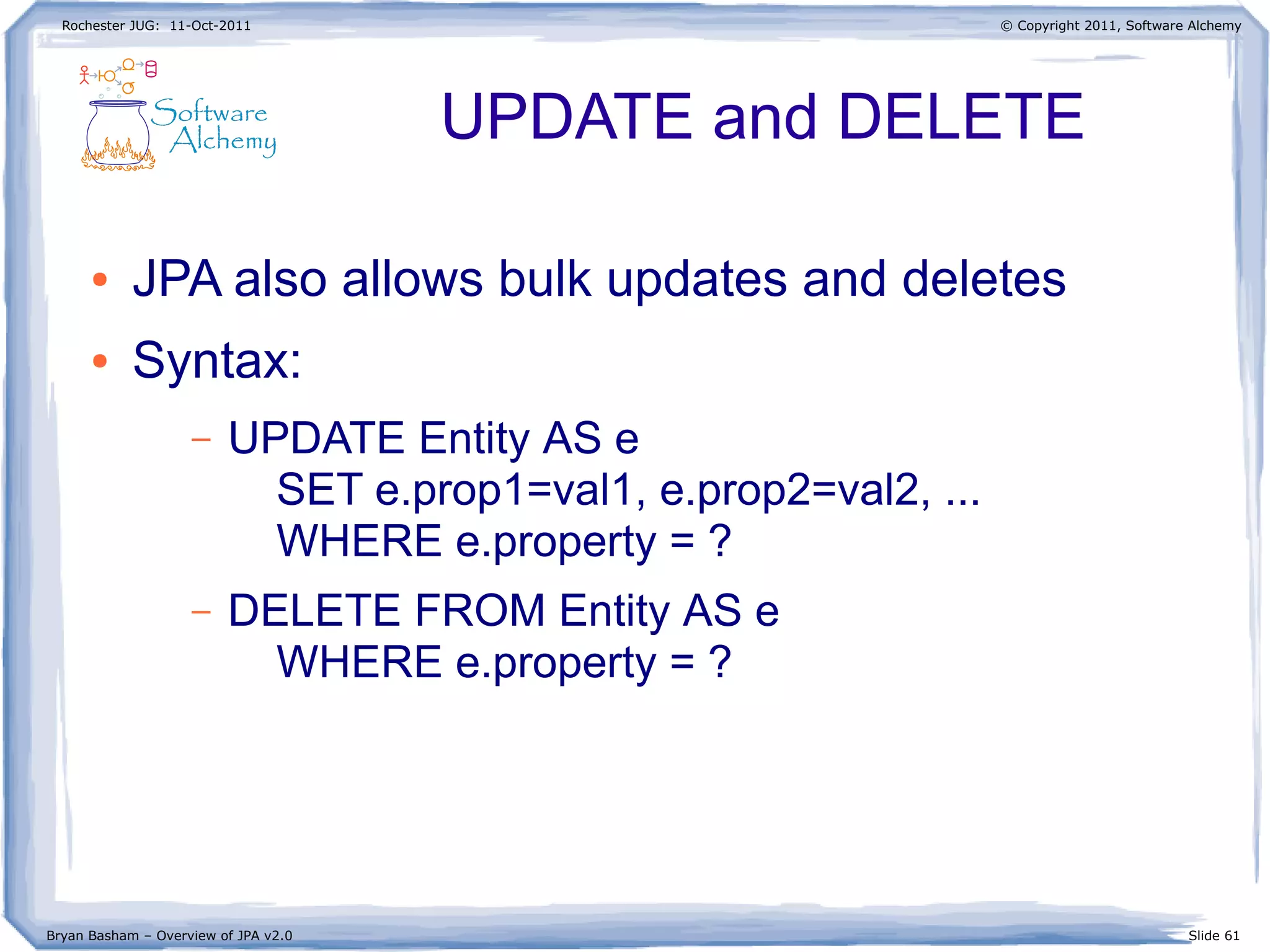 Rochester JUG: 11-Oct-2011

© Copyright 2011, Software Alchemy

Software Alchemy

UPDATE and DELETE

• JPA also allows bulk updates and deletes
• Syntax:
– UPDATE Entity AS e
SET e.prop1=val1, e.prop2=val2, ...
WHERE e.property = ?
– DELETE FROM Entity AS e
WHERE e.property = ?

Bryan Basham – Overview of JPA v2.0

Slide 61